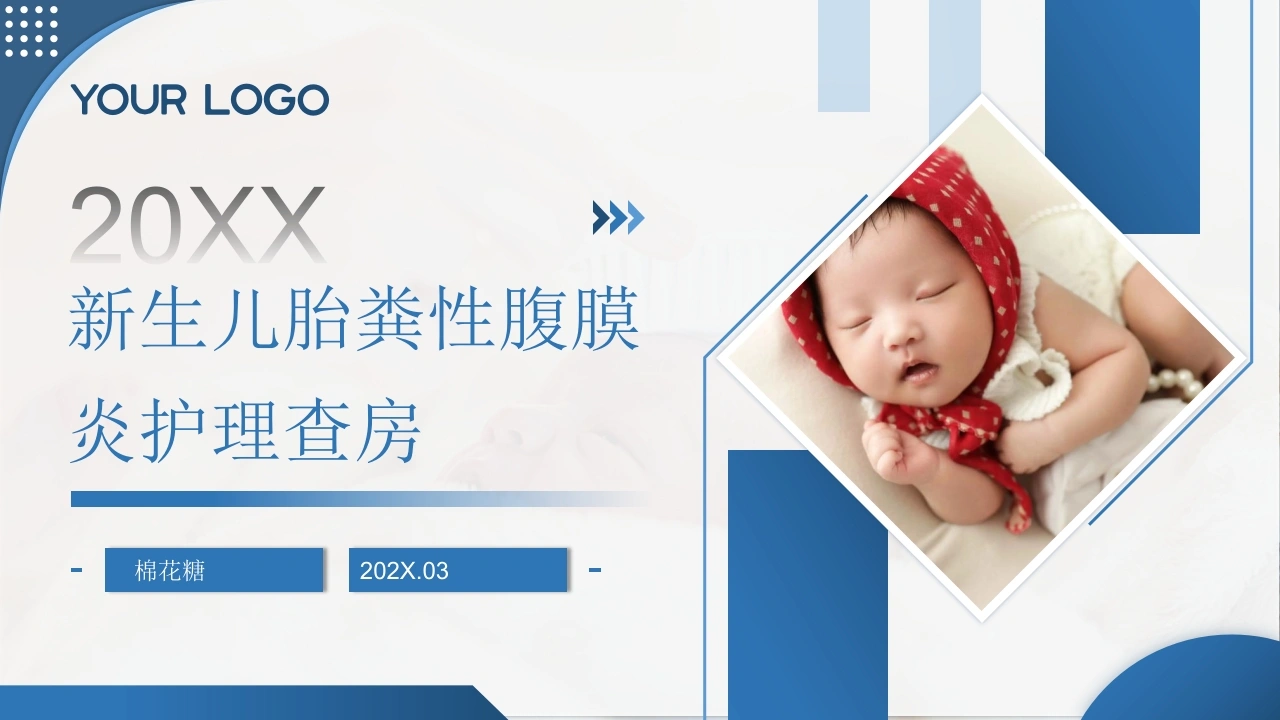 YOUR LOGO

20XX

新生儿胎粪性腹膜炎护理查房

棉花糖

202X.03